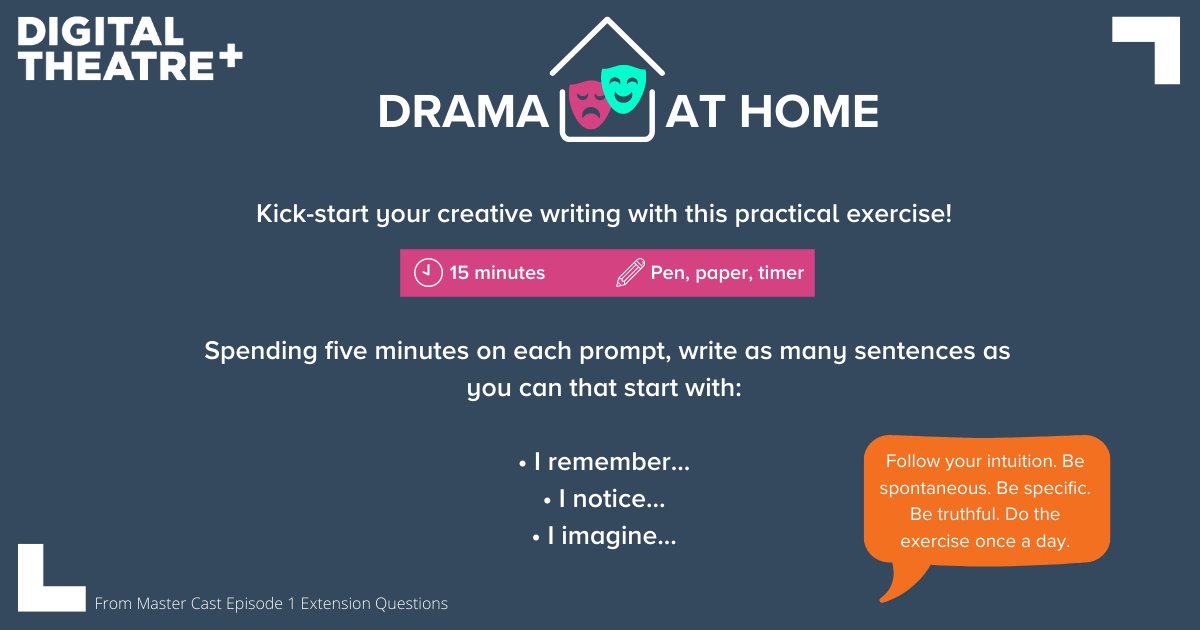 DIGITAL THEATRE+

DRAMA AT HOME

Kick-start your creative writing with this practical exercise!

15 minutes

Pen, paper, timer

Spending five minutes on each prompt, write as many sentences as you can that start with:

• I remember...
• I notice...
• I imagine...

Follow your intuition. Be spontaneous. Be specific. Be truthful. Do the exercise once a day.

From Master Cast Episode 1 Extension Questions